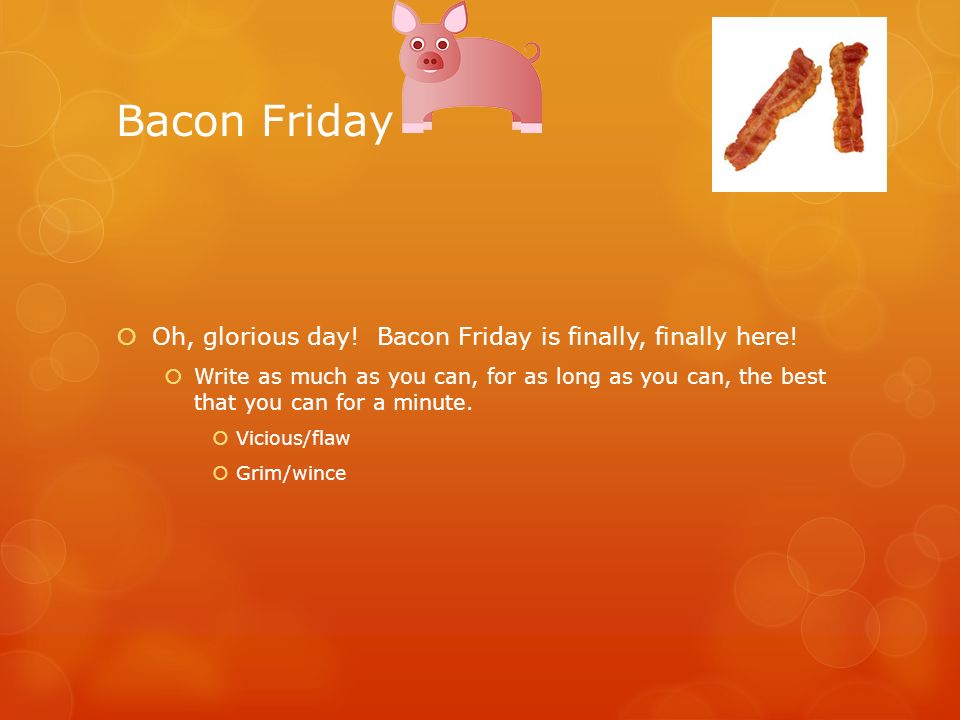 Bacon Friday

Oh, glorious day!  Bacon Friday is finally, finally here!

Write as much as you can, for as long as you can, the best that you can for a minute.

Vicious/flaw

Grim/wince